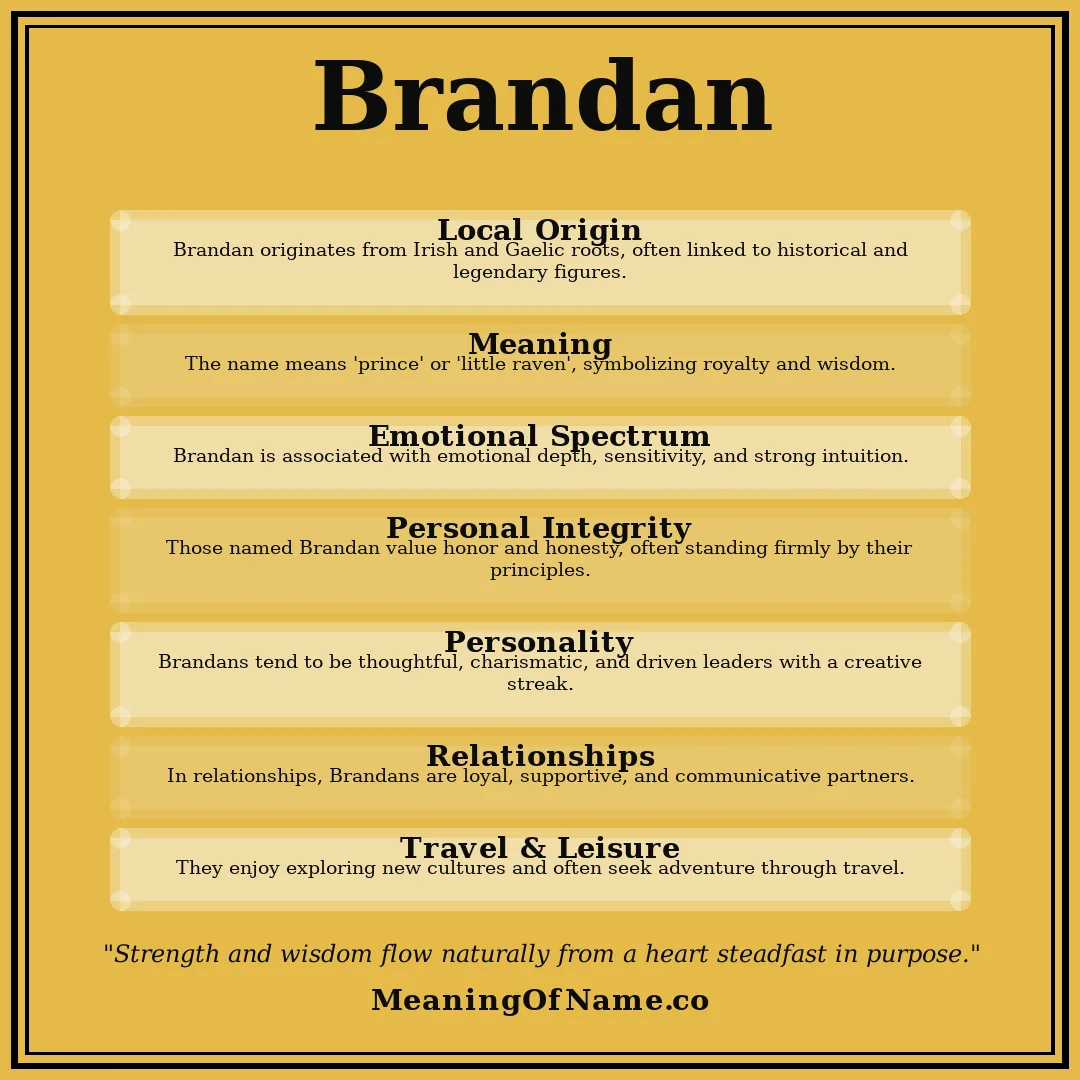 Brandan

Local Origin
Brandan originates from Irish and Gaelic roots, often linked to historical and legendary figures.

Meaning
The name means 'prince' or 'little raven', symbolizing royalty and wisdom.

Emotional Spectrum
Brandan is associated with emotional depth, sensitivity, and strong intuition.

Personal Integrity
Those named Brandan value honor and honesty, often standing firmly by their principles.

Personality
Brandans tend to be thoughtful, charismatic, and driven leaders with a creative streak.

Relationships
In relationships, Brandans are loyal, supportive, and communicative partners.

Travel & Leisure
They enjoy exploring new cultures and often seek adventure through travel.

"Strength and wisdom flow naturally from a heart steadfast in purpose."

MeaningOfName.co